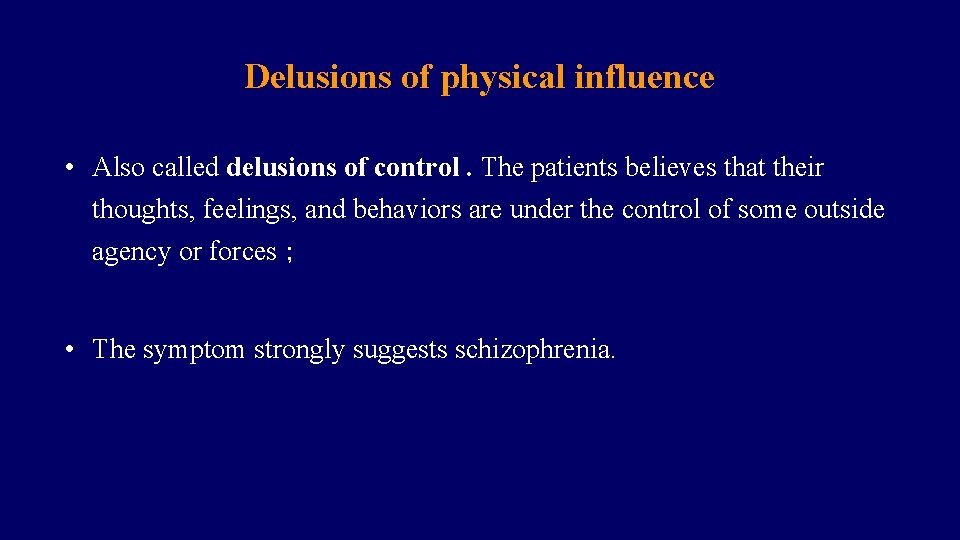 Delusions of physical influence

• Also called delusions of control . The patients believes that their thoughts, feelings, and behaviors are under the control of some outside agency or forces ;

• The symptom strongly suggests schizophrenia.